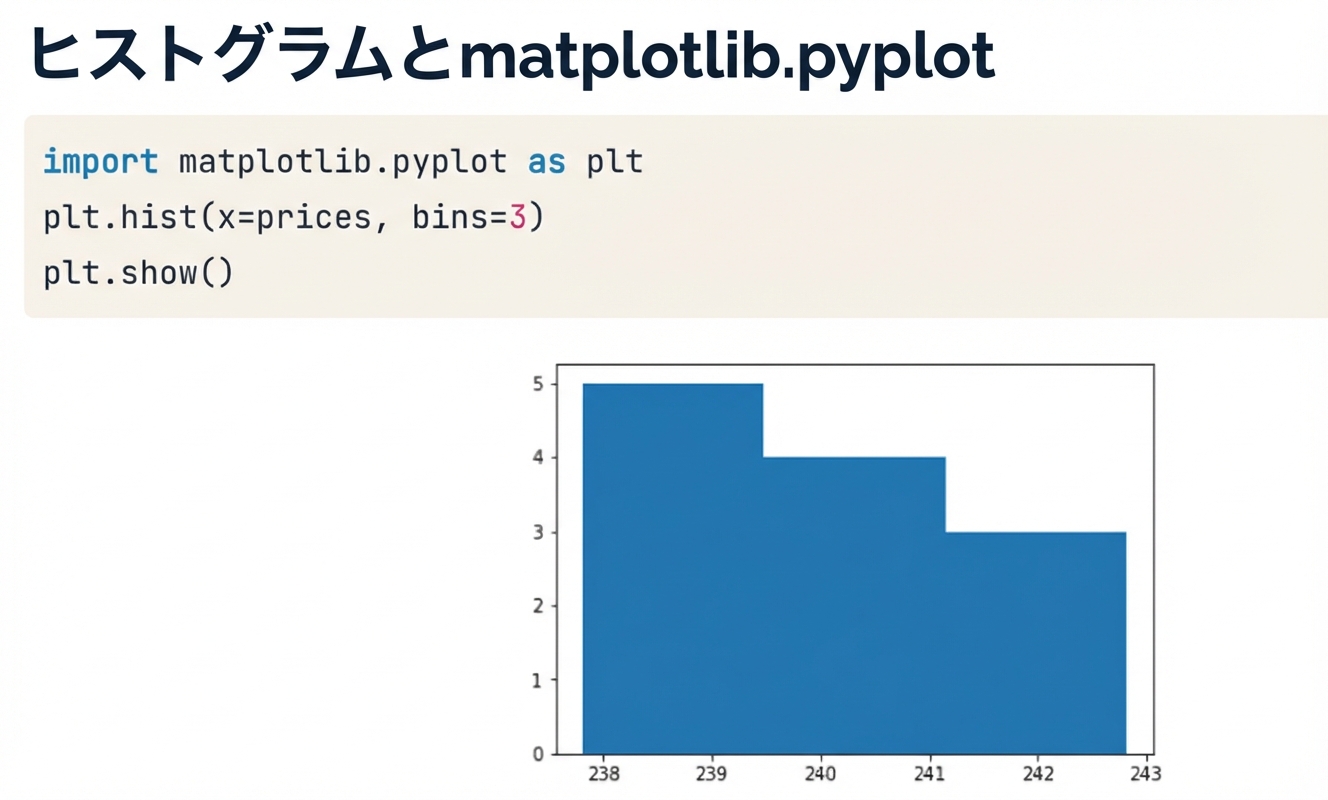 ヒストグラムとmatplotlib.pyplot

import matplotlib.pyplot as plt
plt.hist(x=prices, bins=3)
plt.show()

5
4
3
2
1
0
238 239 240 241 242 243